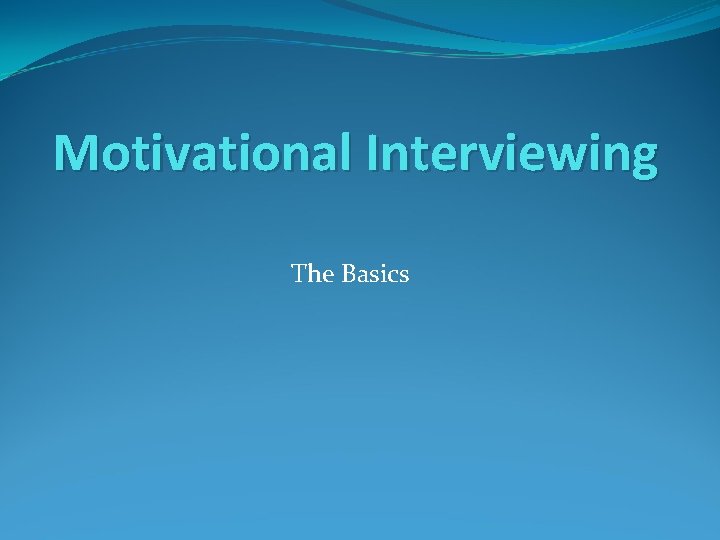 Motivational Interviewing

The Basics